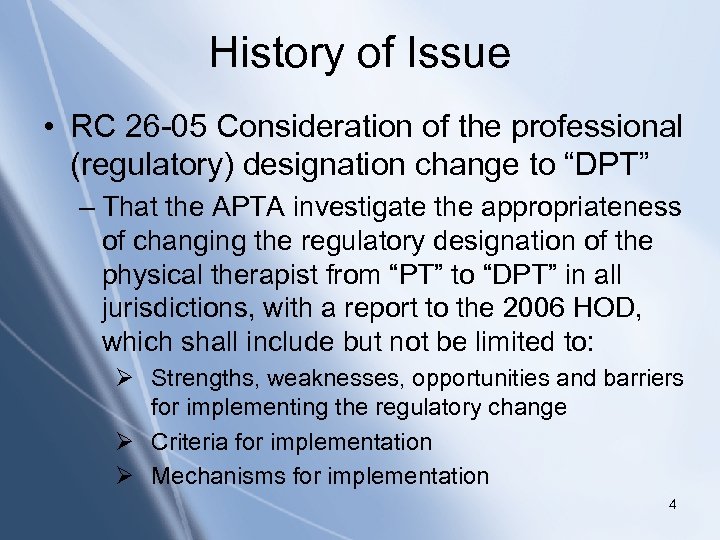 History of Issue

• RC 26-05 Consideration of the professional (regulatory) designation change to “DPT”

– That the APTA investigate the appropriateness of changing the regulatory designation of the physical therapist from “PT” to “DPT” in all jurisdictions, with a report to the 2006 HOD, which shall include but not be limited to:

➢ Strengths, weaknesses, opportunities and barriers for implementing the regulatory change

➢ Criteria for implementation

➢ Mechanisms for implementation

4